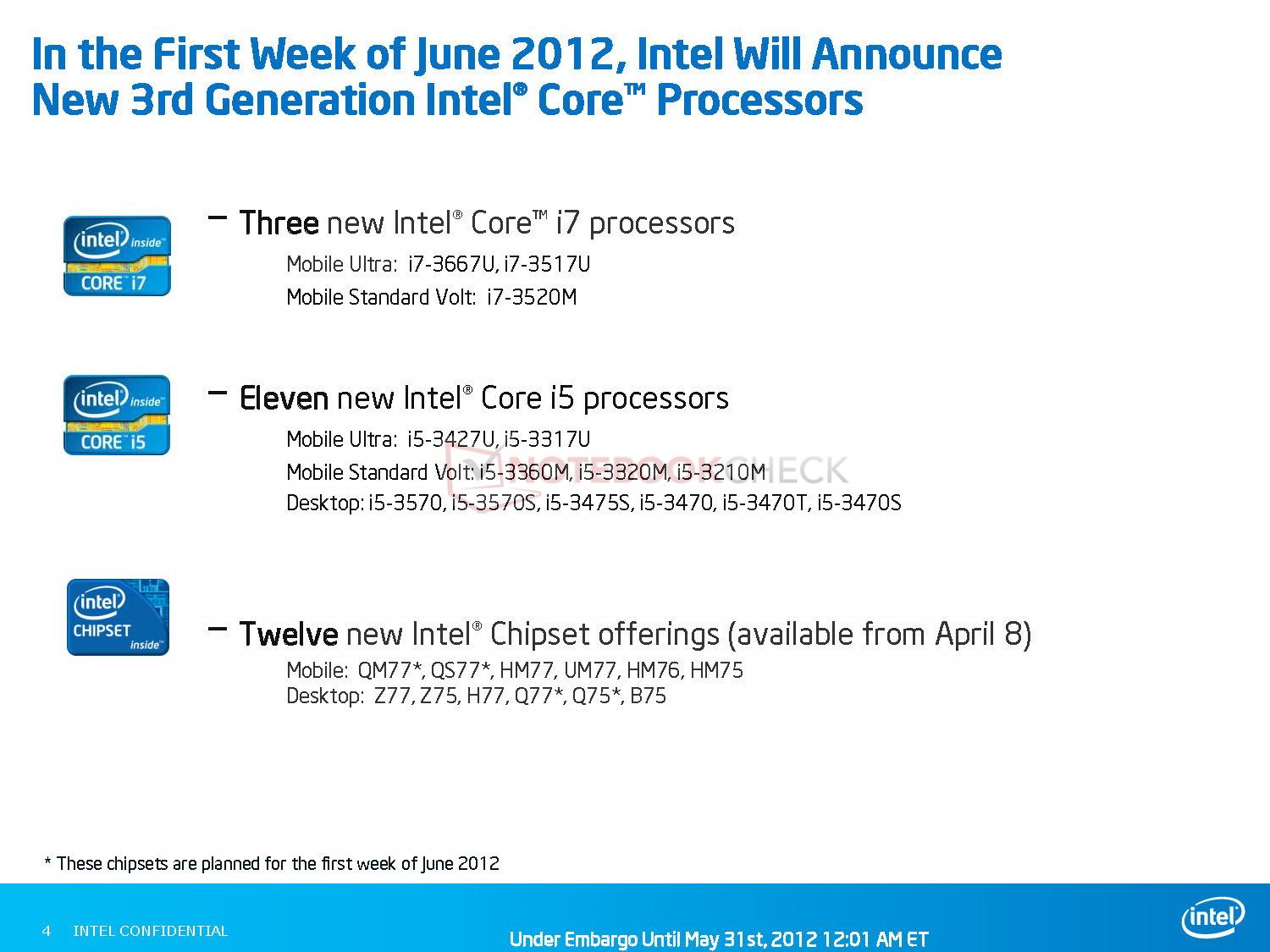 In the First Week of June 2012, Intel Will Announce New 3rd Generation Intel® Core™ Processors

intel inside CORE i7

– Three new Intel® Core™ i7 processors

Mobile Ultra: i7-3667U, i7-3517U

Mobile Standard Volt: i7-3520M

intel inside CORE i5

– Eleven new Intel® Core i5 processors

Mobile Ultra: i5-3427U, i5-3317U

Mobile Standard Volt: i5-3360M, i5-3320M, i5-3210M

Desktop: i5-3570, i5-3570S, i5-3475S, i5-3470, i5-3470T, i5-3470S

NOTEBOOKCHECK

intel CHIPSET inside

– Twelve new Intel® Chipset offerings (available from April 8)

Mobile: QM77*, QS77*, HM77, UM77, HM76, HM75

Desktop: Z77, Z75, H77, Q77*, Q75*, B75

* These chipsets are planned for the first week of June 2012

4 INTEL CONFIDENTIAL

Under Embargo Until May 31st, 2012 12:01 AM ET

intel